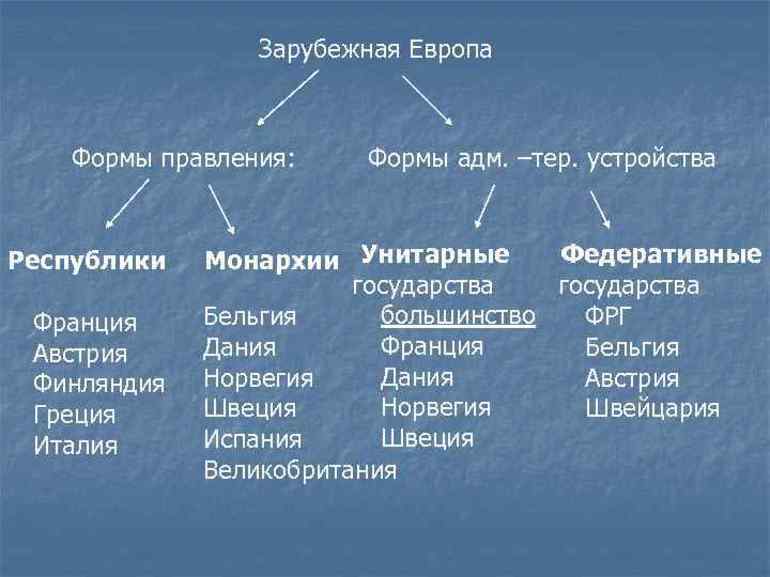 Зарубежная Европа

Формы правления:

Формы адм. –тер. устройства

Республики

Франция
Австрия
Финляндия
Греция
Италия

Монархии

Бельгия
Дания
Норвегия
Швеция
Испания
Великобритания

Унитарные государства

большинство
Франция
Дания
Норвегия
Швеция

Федеративные государства

ФРГ
Бельгия
Австрия
Швейцария